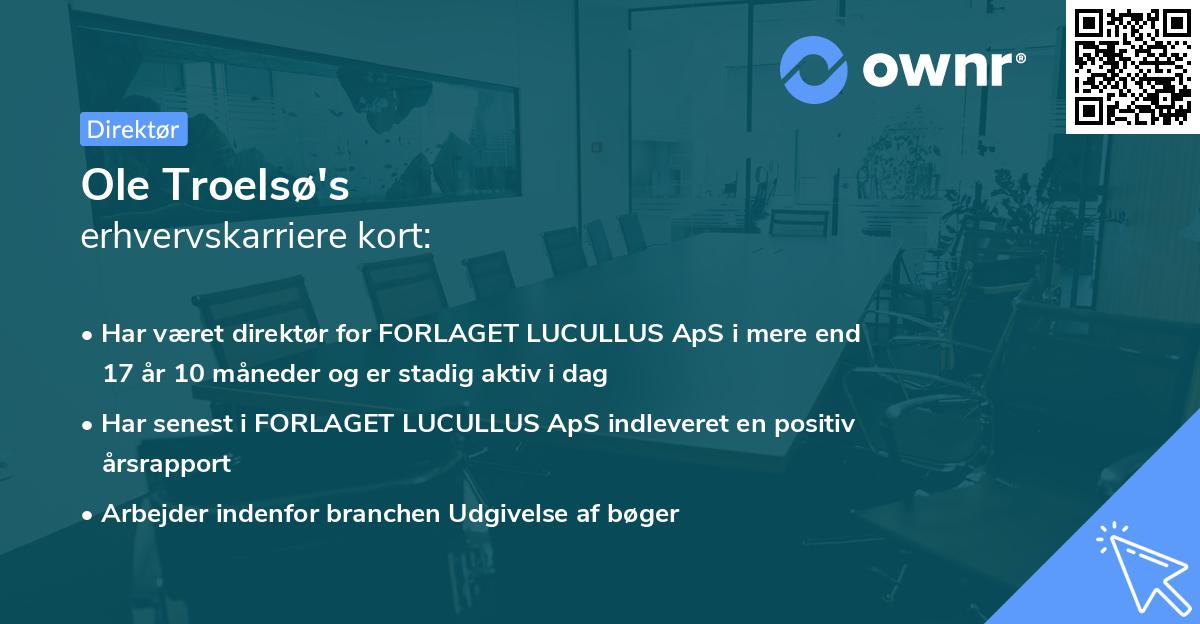 ownr®

Direktør

Ole Troelsø's
erhvervskarriere kort:

• Har været direktør for FORLAGET LUCULLUS ApS i mere end 17 år 10 måneder og er stadig aktiv i dag

• Har senest i FORLAGET LUCULLUS ApS indleveret en positiv årsrapport

• Arbejder indenfor branchen Udgivelse af bøger